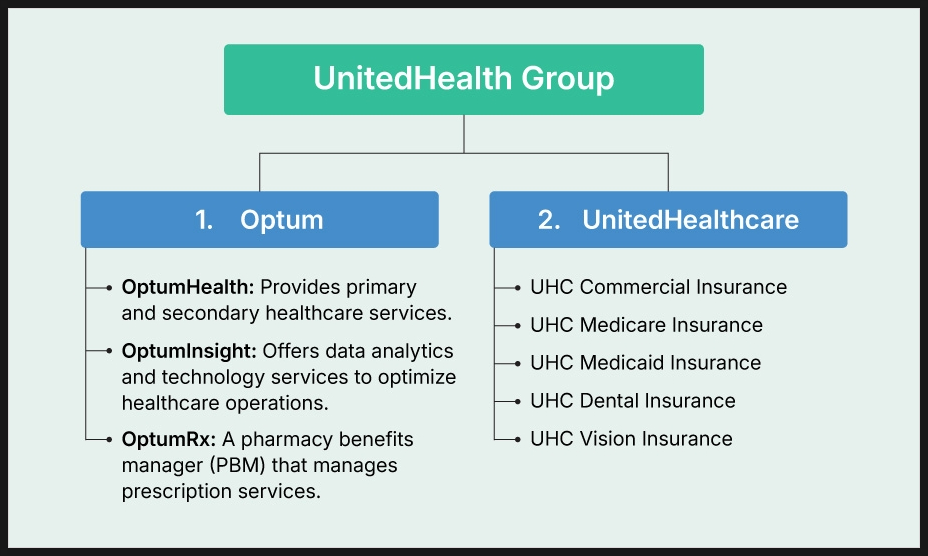 UnitedHealth Group

1. Optum

OptumHealth: Provides primary and secondary healthcare services.

OptumInsight: Offers data analytics and technology services to optimize healthcare operations.

OptumRx: A pharmacy benefits manager (PBM) that manages prescription services.

2. UnitedHealthcare

UHC Commercial Insurance

UHC Medicare Insurance

UHC Medicaid Insurance

UHC Dental Insurance

UHC Vision Insurance